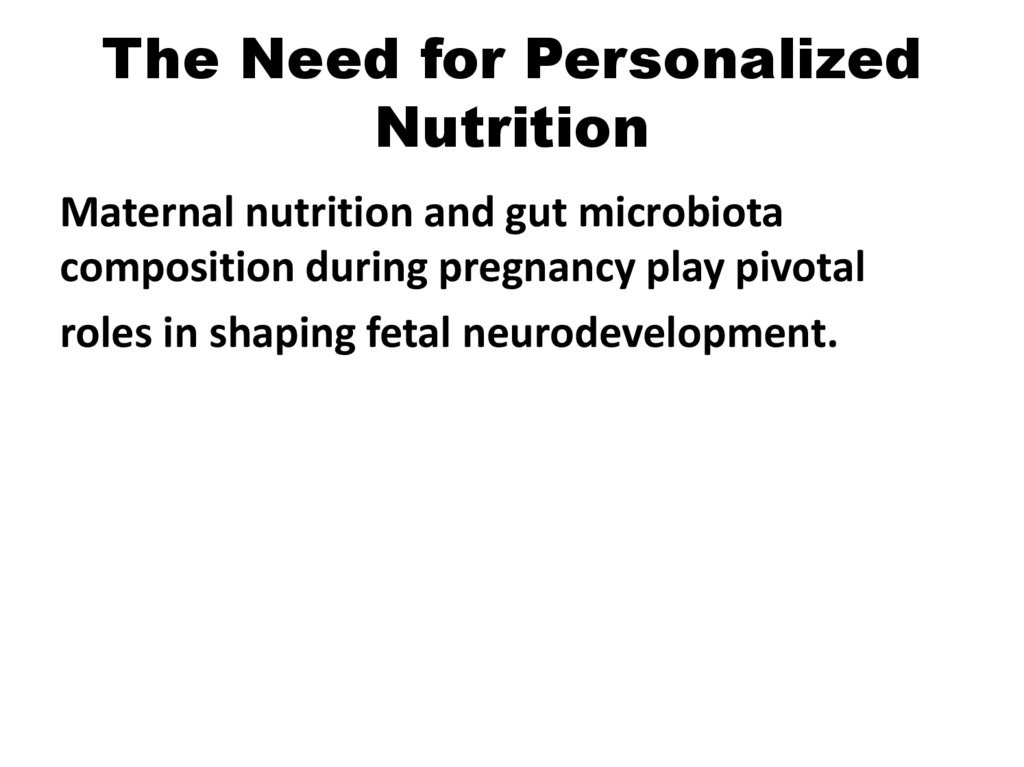 The Need for Personalized Nutrition

Maternal nutrition and gut microbiota composition during pregnancy play pivotal roles in shaping fetal neurodevelopment.